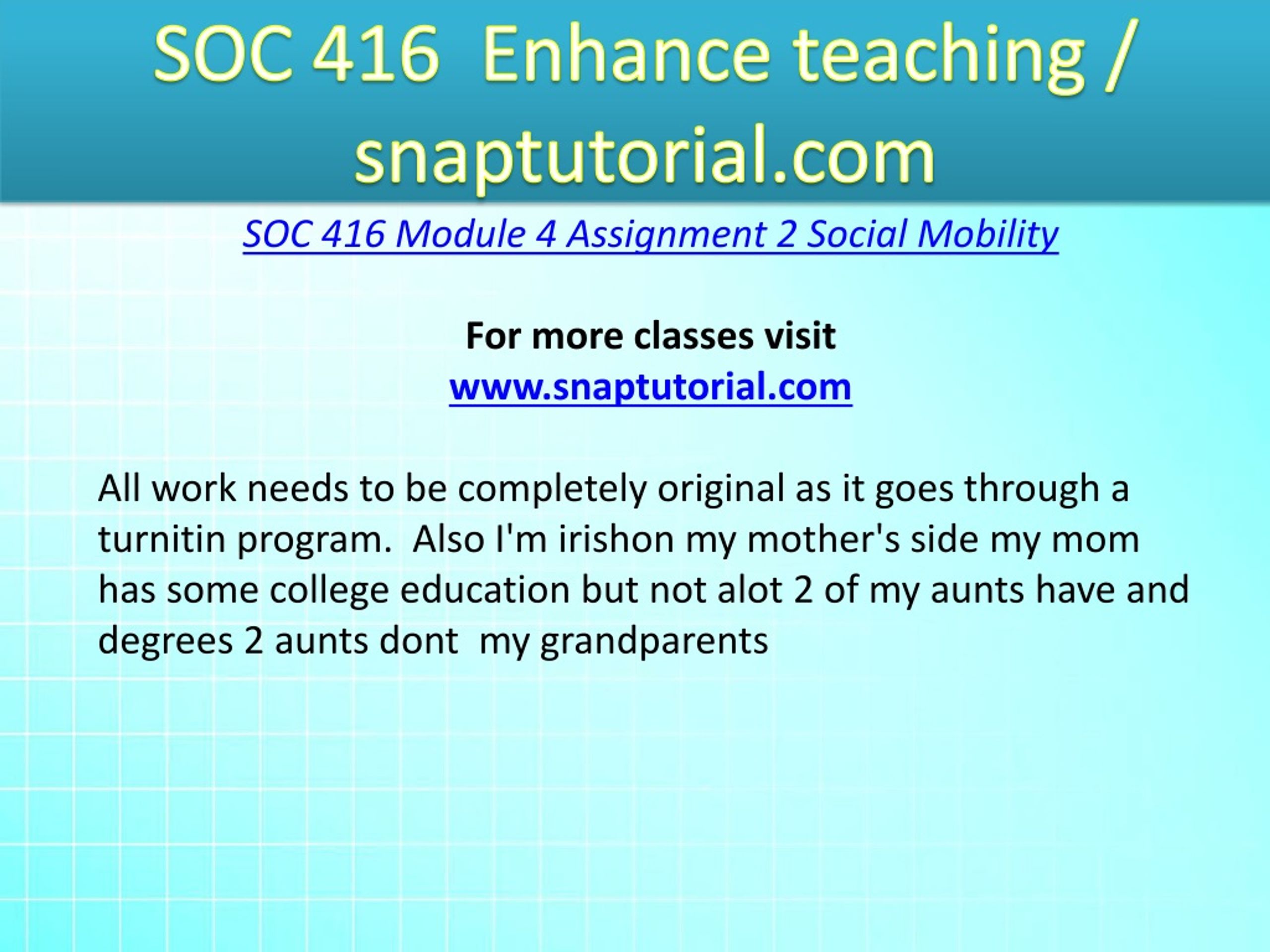 SOC 416 Enhance teaching / snaptutorial.com

SOC 416 Module 4 Assignment 2 Social Mobility

For more classes visit
www.snaptutorial.com

All work needs to be completely original as it goes through a turnitin program. Also I'm irishon my mother's side my mom has some college education but not alot 2 of my aunts have and degrees 2 aunts dont my grandparents